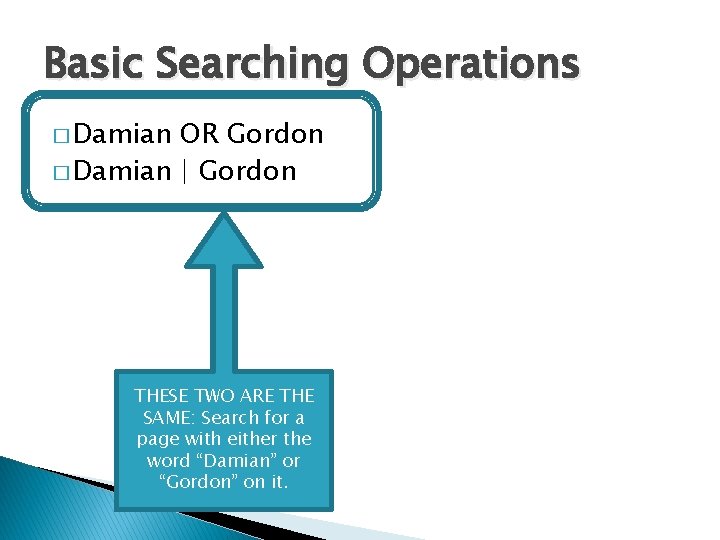 Basic Searching Operations

□ Damian OR Gordon
□ Damian | Gordon

THESE TWO ARE THE SAME: Search for a page with either the word “Damian” or “Gordon” on it.